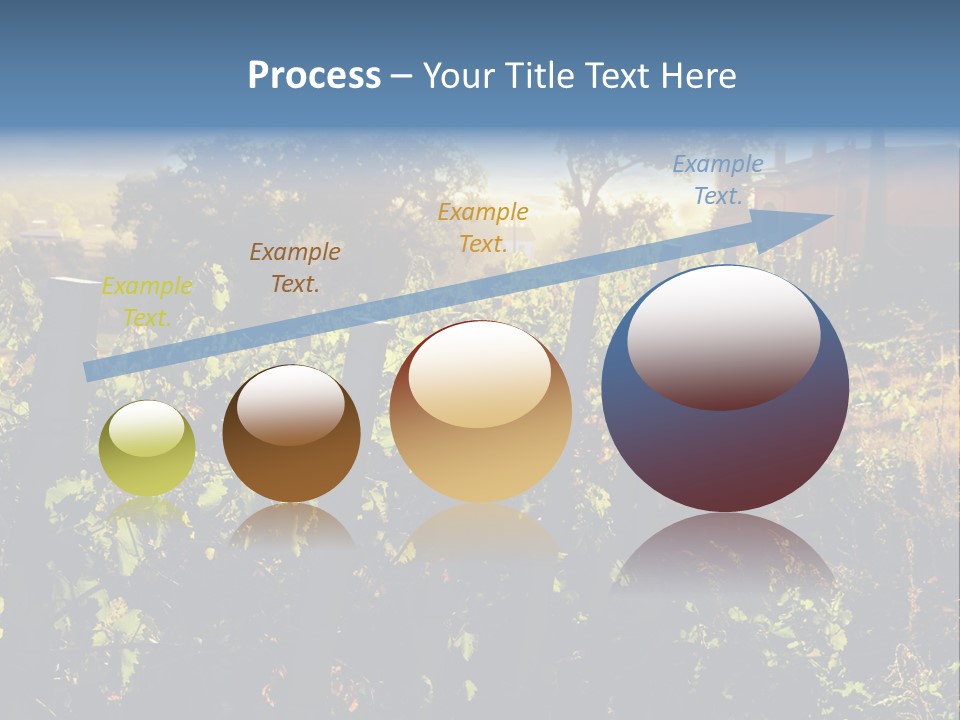 Process – Your Title Text Here

Example Text.

Example Text.

Example Text.

Example Text.